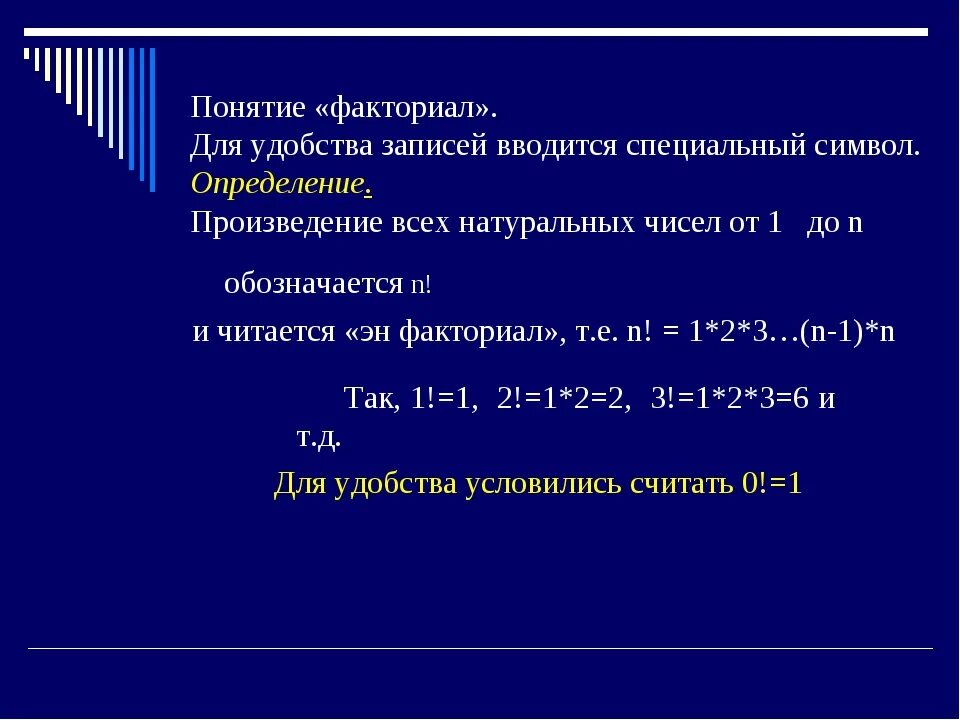 Понятие «факториал».
Для удобства записей вводится специальный символ.
Определение.
Произведение всех натуральных чисел от 1 до n

обозначается n!

и читается «эн факториал», т.е. n! = 1*2*3…(n-1)*n

Так, 1!=1, 2!=1*2=2, 3!=1*2*3=6 и т.д.

Для удобства условились считать 0!=1